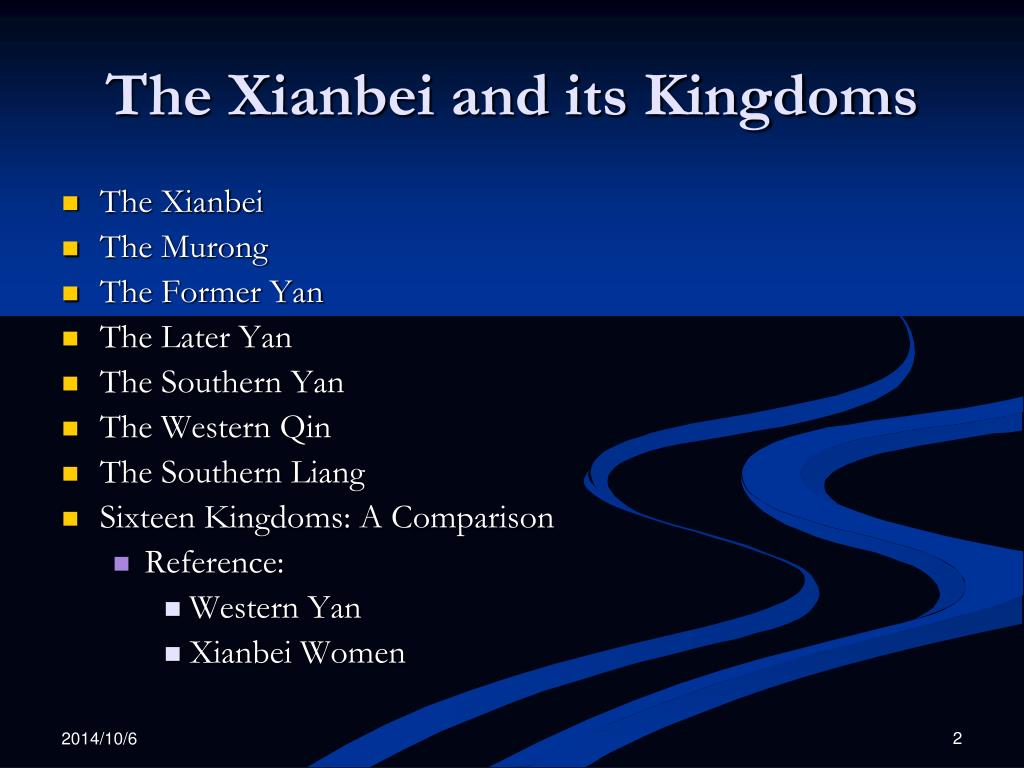 The Xianbei and its Kingdoms

- The Xianbei
- The Murong
- The Former Yan
- The Later Yan
- The Southern Yan
- The Western Qin
- The Southern Liang
- Sixteen Kingdoms: A Comparison
  - Reference:
    - Western Yan
    - Xianbei Women

2014/10/6

2